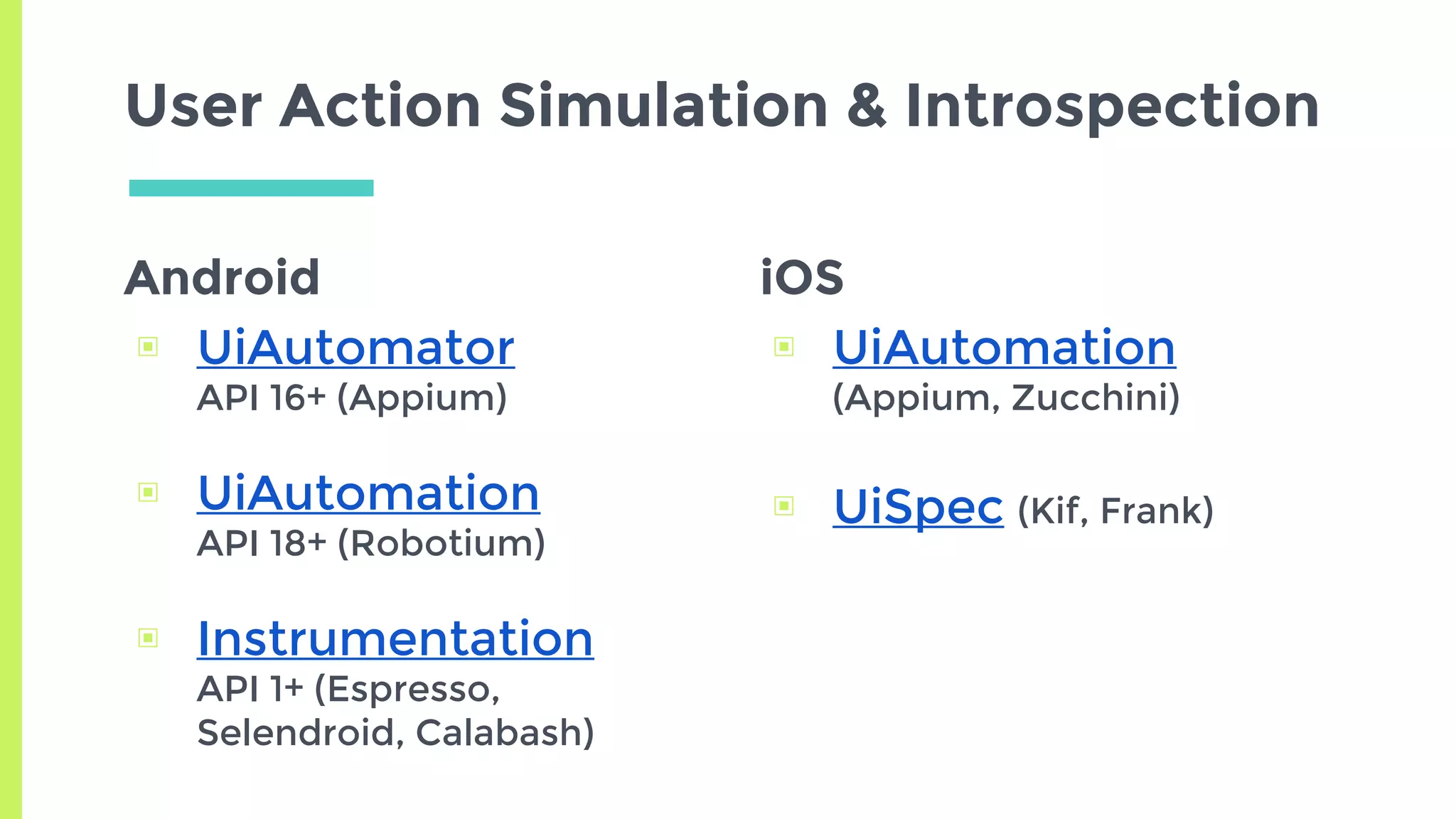 User Action Simulation & Introspection

Android

UiAutomator
API 16+ (Appium)

UiAutomation
API 18+ (Robotium)

Instrumentation
API 1+ (Espresso, Selendroid, Calabash)

iOS

UiAutomation
(Appium, Zucchini)

UiSpec (Kif, Frank)